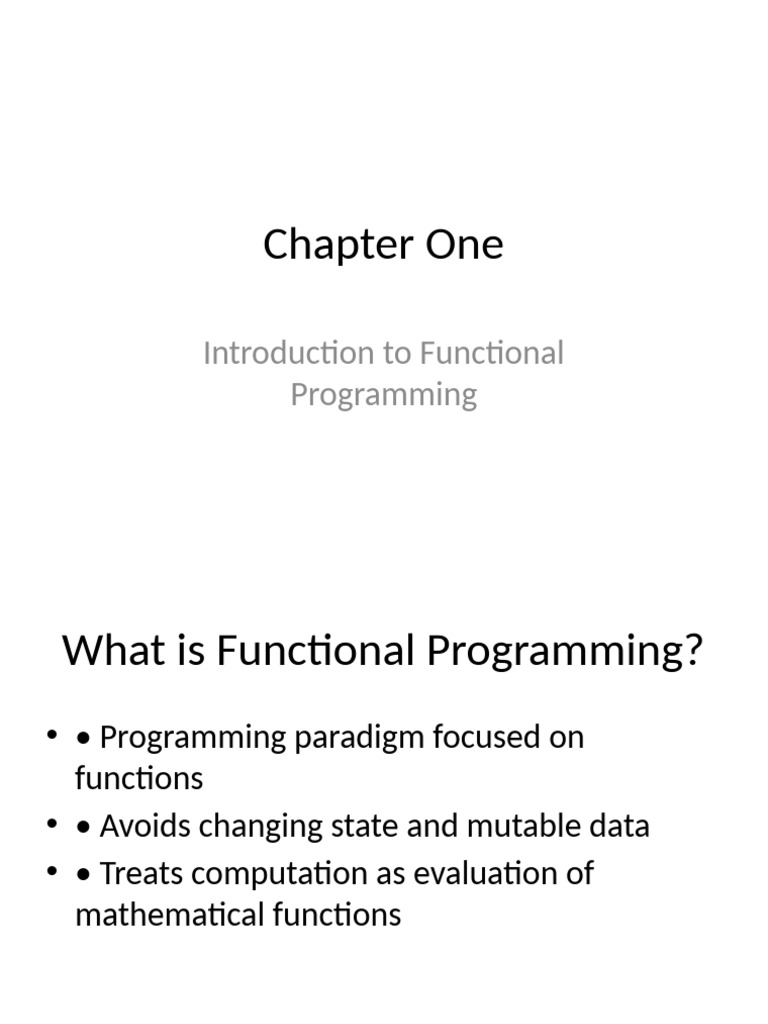 Chapter One

Introduction to Functional Programming

What is Functional Programming?

• • Programming paradigm focused on functions
• • Avoids changing state and mutable data
• • Treats computation as evaluation of mathematical functions